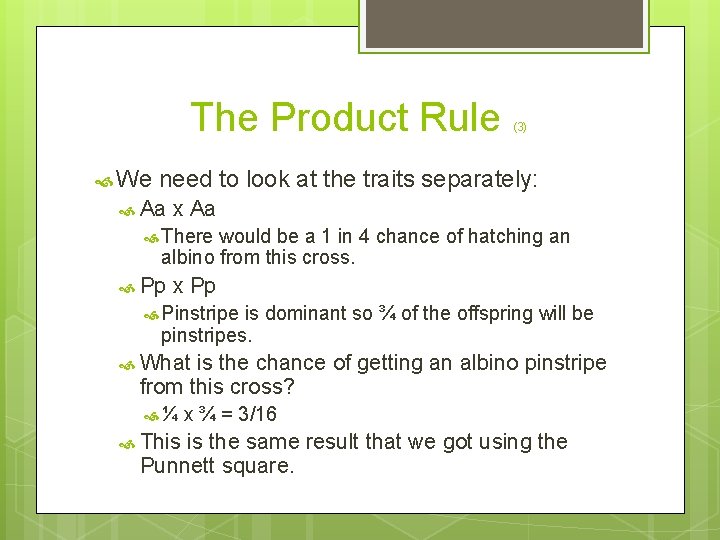 The Product Rule (3)

We need to look at the traits separately:

Aa x Aa

There would be a 1 in 4 chance of hatching an albino from this cross.

Pp x Pp

Pinstripe is dominant so ¾ of the offspring will be pinstripes.

What is the chance of getting an albino pinstripe from this cross?

¼ x ¾ = 3/16

This is the same result that we got using the Punnett square.